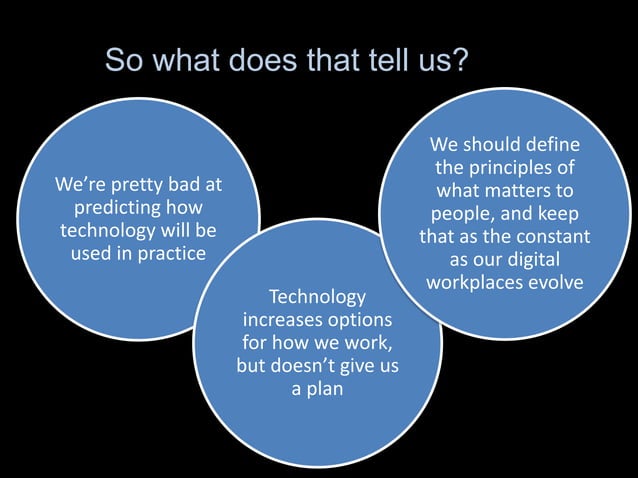 So what does that tell us?

We're pretty bad at predicting how technology will be used in practice

Technology increases options for how we work, but doesn't give us a plan

We should define the principles of what matters to people, and keep that as the constant as our digital workplaces evolve